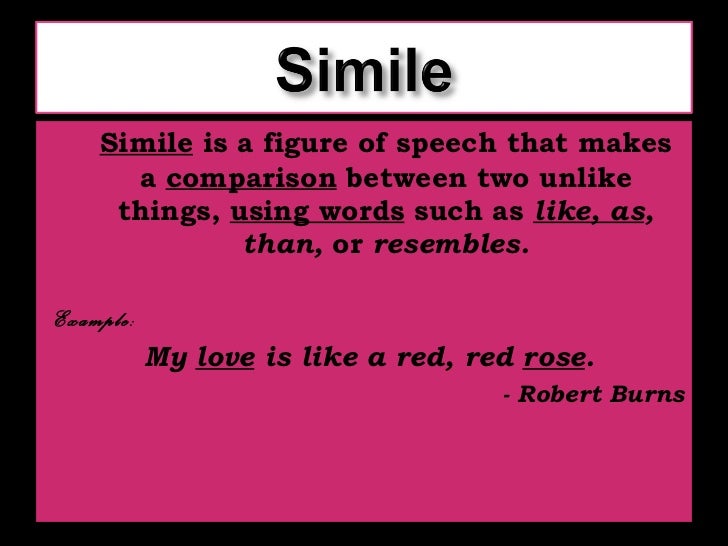 Simile

Simile is a figure of speech that makes a comparison between two unlike things, using words such as like, as, than, or resembles.

Example:

My love is like a red, red rose.

- Robert Burns